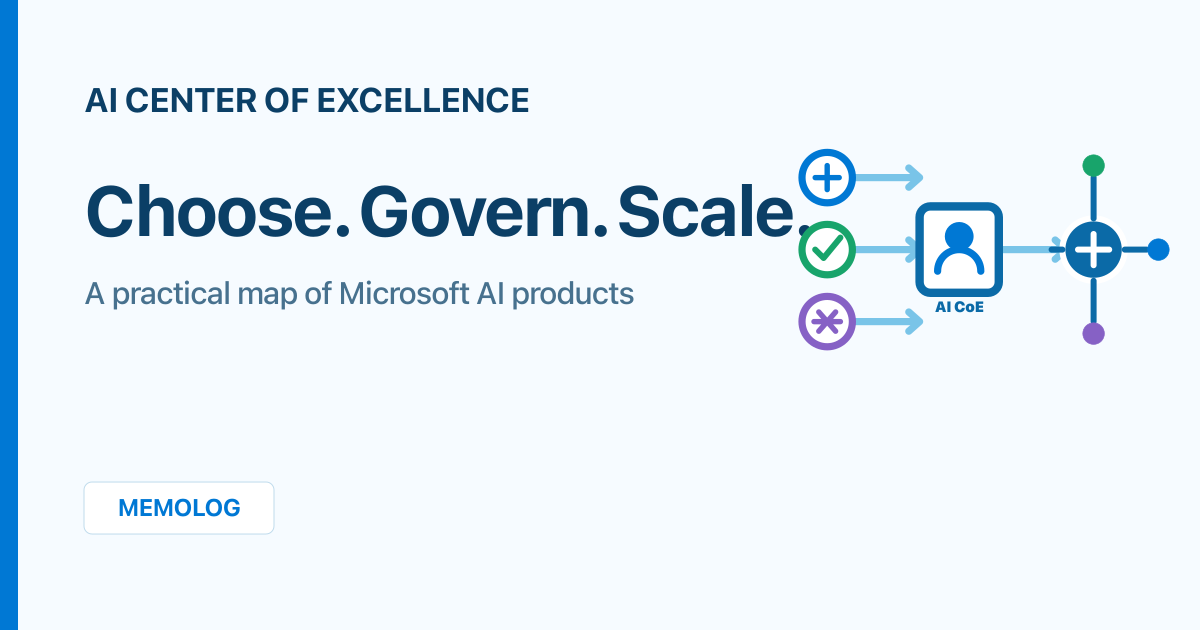 AI CENTER OF EXCELLENCE

Choose. Govern. Scale.

A practical map of Microsoft AI products

AI CoE

MEMOLOG